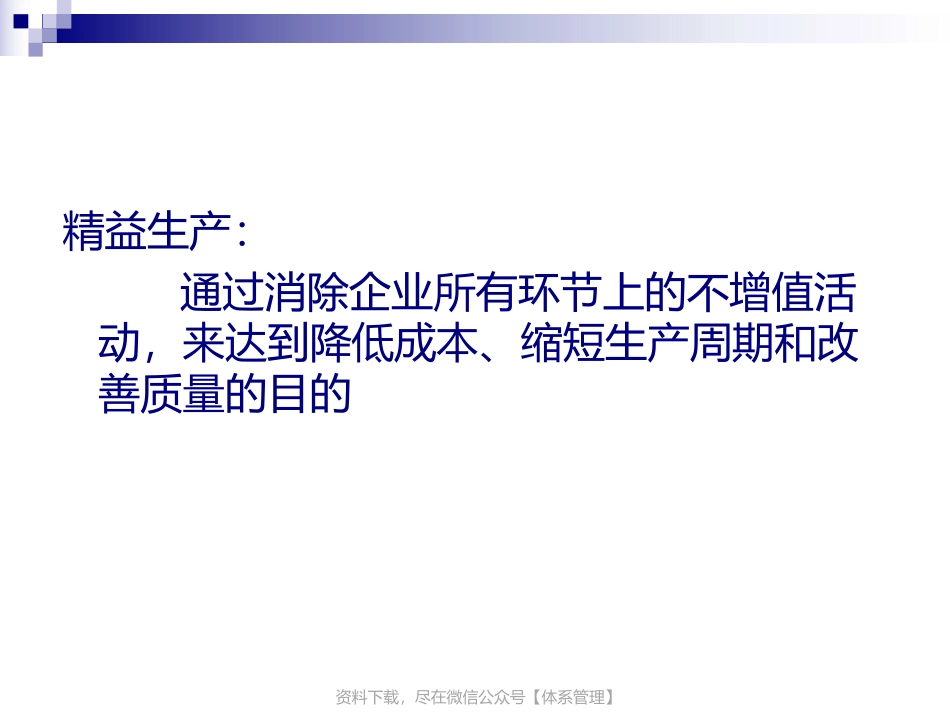 精益生产：

通过消除企业所有环节上的不增值活动，来达到降低成本、缩短生产周期和改善质量的目的

资料下载，尽在微信公众号【体系管理】